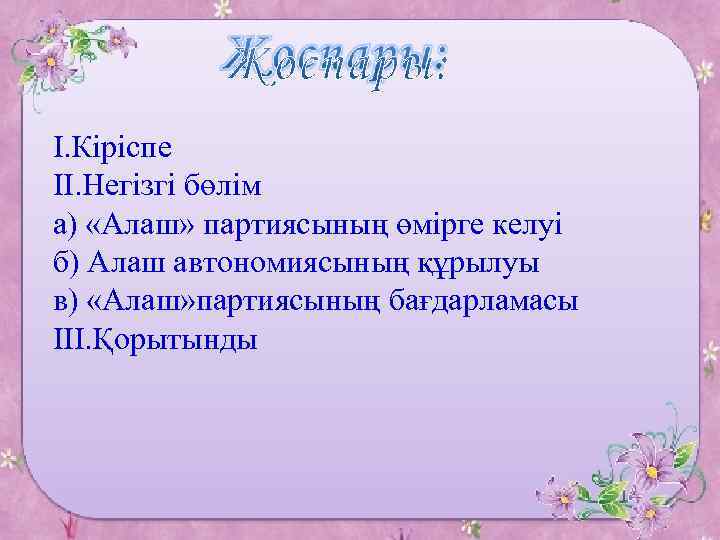 Жоспары:

I.Кіріспе
II.Негізгі бөлім
а) «Алаш» партиясының өмірге келуі
б) Алаш автономиясының құрылуы
в) «Алаш»партиясының бағдарламасы
III.Қорытынды